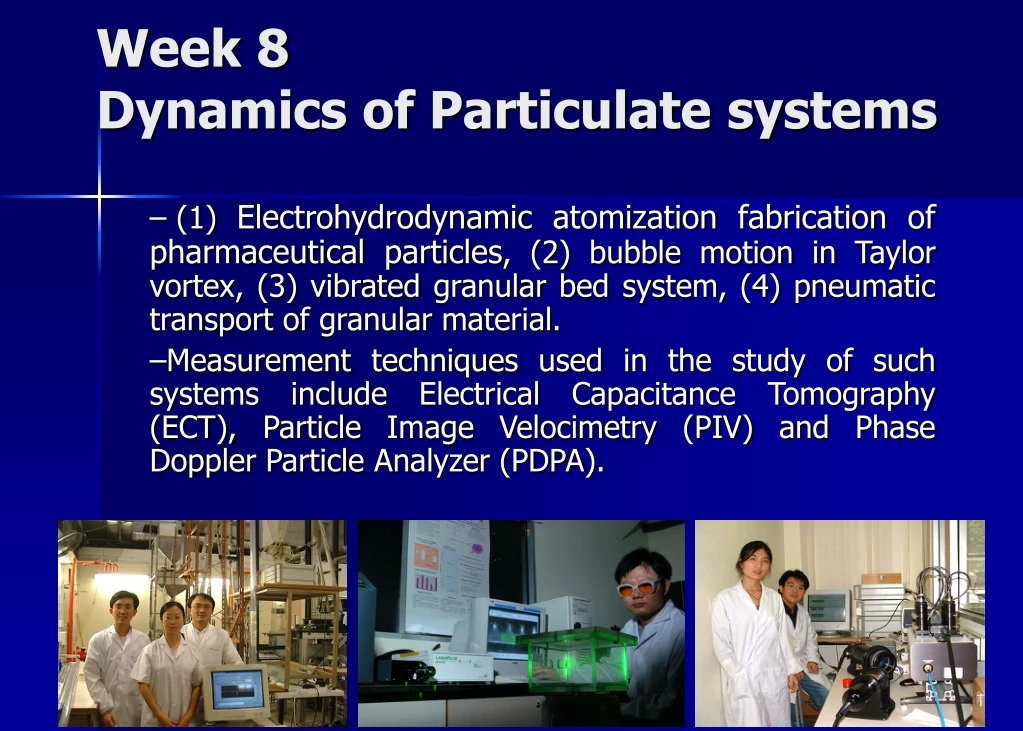 Week 8
Dynamics of Particulate systems

– (1) Electrohydrodynamic atomization fabrication of pharmaceutical particles, (2) bubble motion in Taylor vortex, (3) vibrated granular bed system, (4) pneumatic transport of granular material.

–Measurement techniques used in the study of such systems include Electrical Capacitance Tomography (ECT), Particle Image Velocimetry (PIV) and Phase Doppler Particle Analyzer (PDPA).